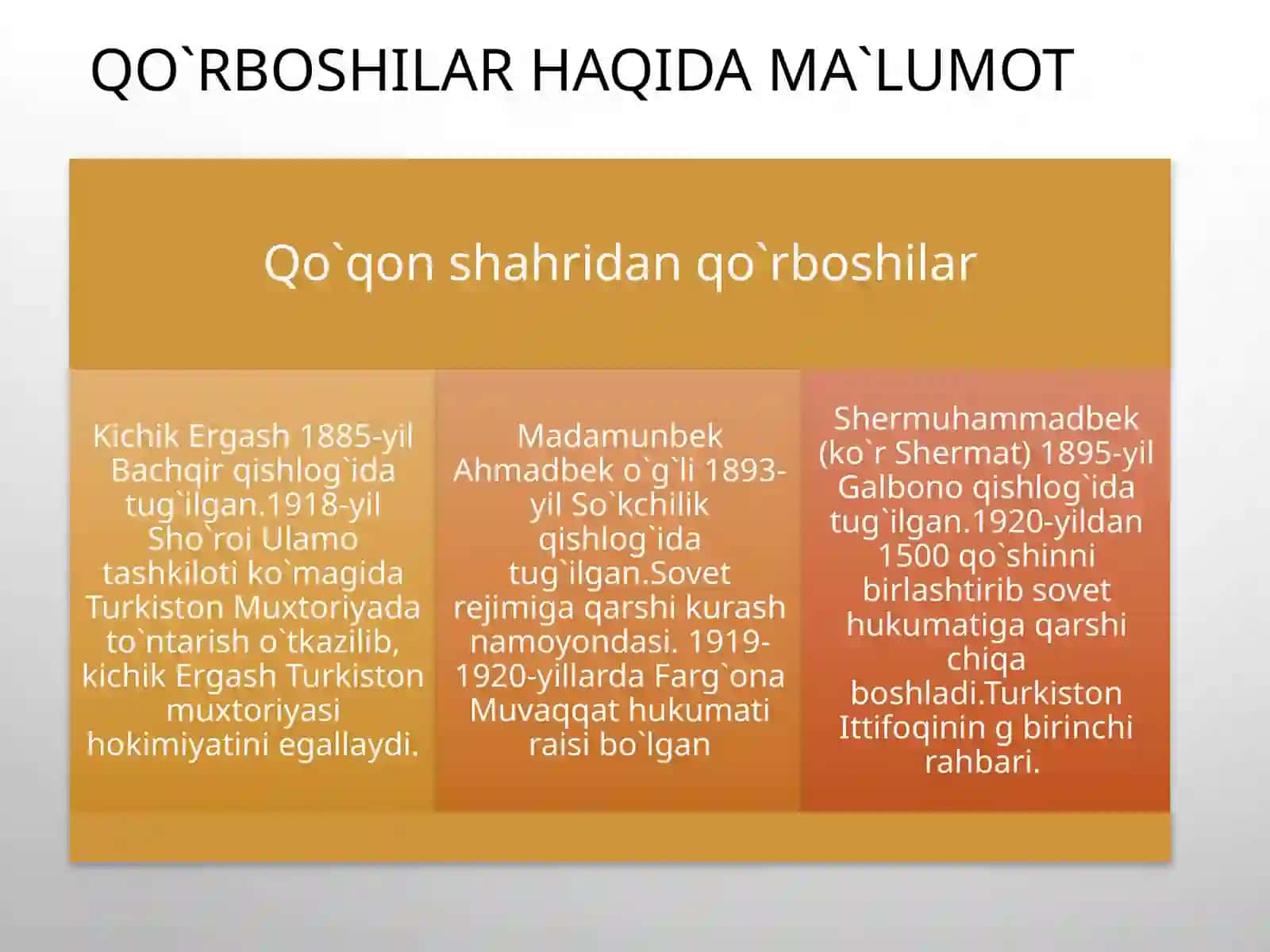 QO`RBOSHILAR HAQIDA MA`LUMOT

Qo`qon shahridan qo`rboshilar

Kichik Ergash 1885-yil Bachqir qishlog`ida tug`ilgan.1918-yil Sho`roi Ulamo tashkiloti ko`magida Turkiston Muxtoriyada to`ntarish o`tkazilib, kichik Ergash Turkiston muxtoriyasi hokimiyatini egallaydi.

Madamunbek Ahmadbek o`g`li 1893-yil So`kchilik qishlog`ida tug`ilgan.Sovet rejimiga qarshi kurash namoyondasi. 1919-1920-yillarda Farg`ona Muvaqqat hukumati raisi bo`lgan

Shermuhammadbek (ko`r Shermat) 1895-yil Galbono qishlog`ida tug`ilgan.1920-yildan 1500 qo`shinni birlashtirib sovet hukumatiga qarshi chiqa boshladi.Turkiston Ittifoqinin g birinchi rahbari.